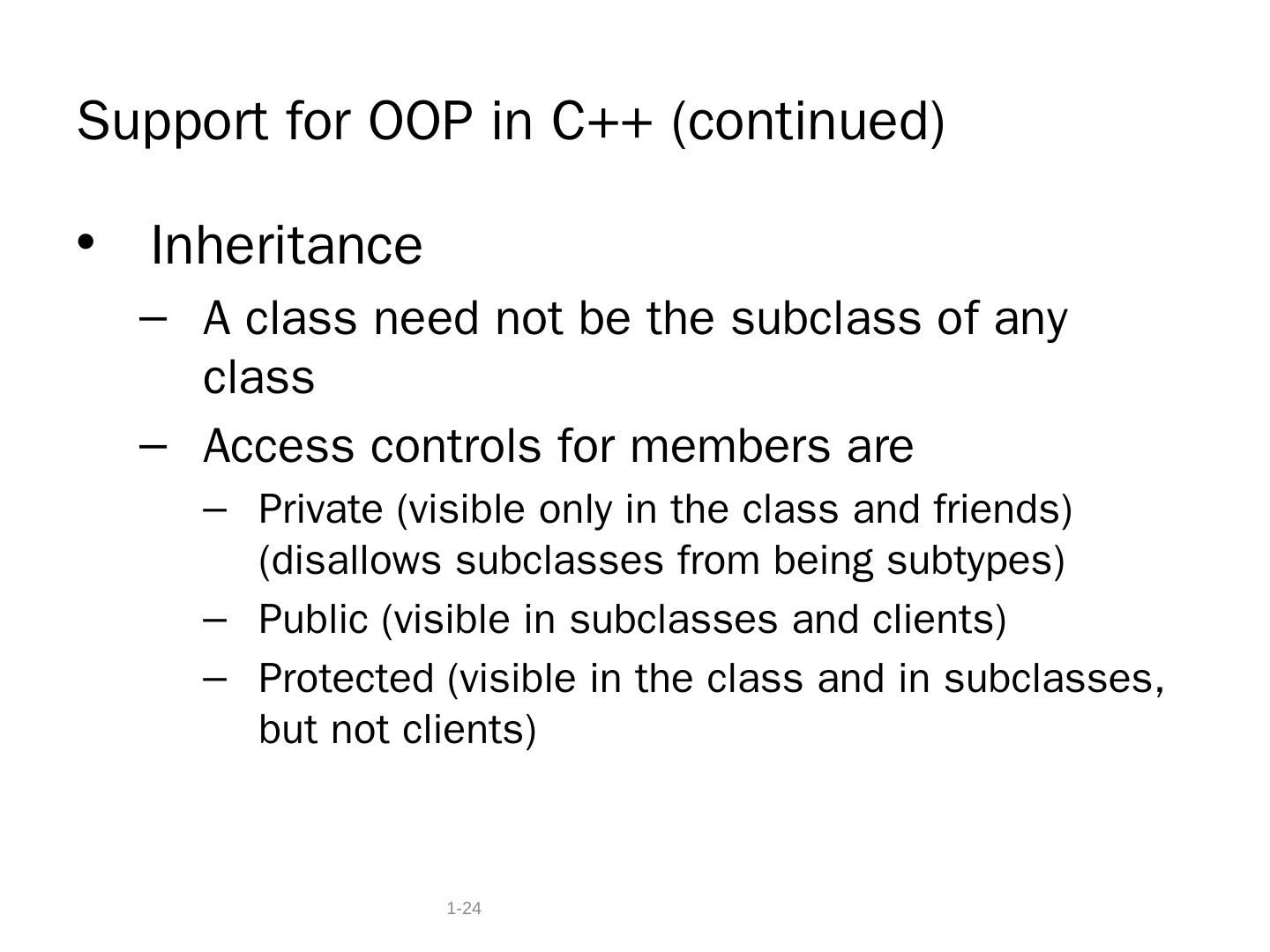 Support for OOP in C++ (continued)

• Inheritance
  – A class need not be the subclass of any class
  – Access controls for members are
    – Private (visible only in the class and friends) (disallows subclasses from being subtypes)
    – Public (visible in subclasses and clients)
    – Protected (visible in the class and in subclasses, but not clients)

1-24